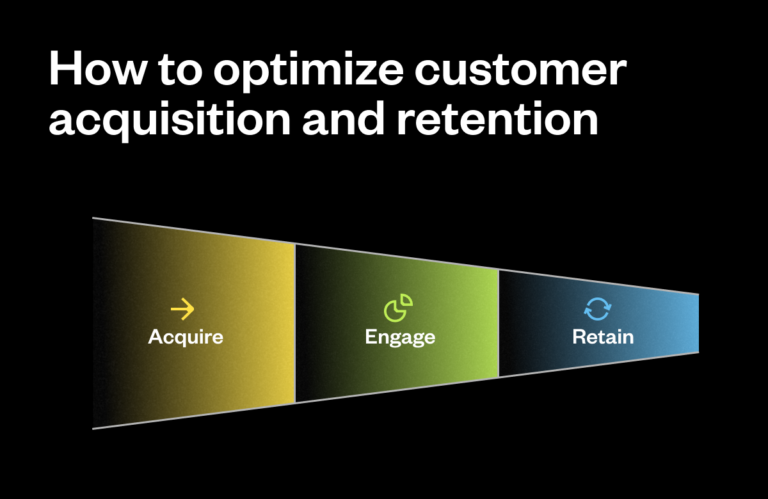 How to optimize customer acquisition and retention

Acquire

Engage

Retain